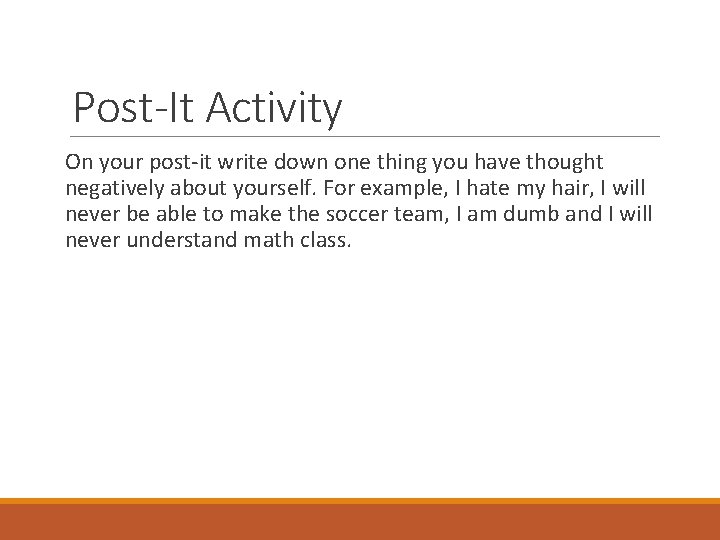 Post-It Activity

On your post-it write down one thing you have thought negatively about yourself. For example, I hate my hair, I will never be able to make the soccer team, I am dumb and I will never understand math class.